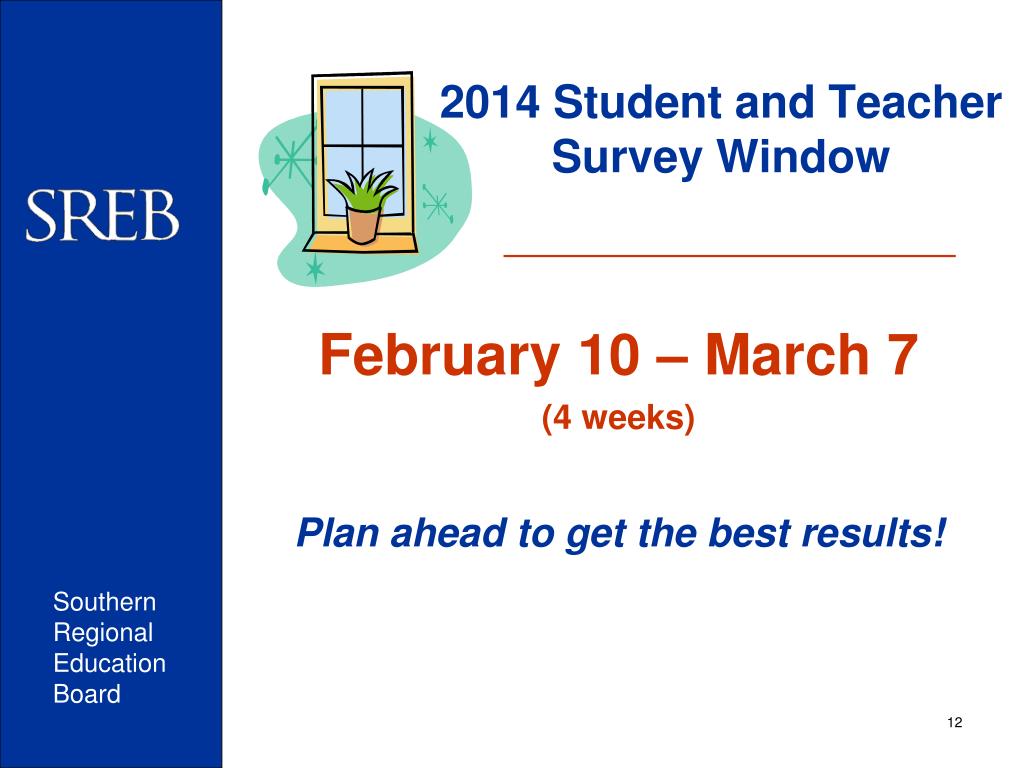 SREB

2014 Student and Teacher Survey Window

February 10 – March 7

(4 weeks)

Plan ahead to get the best results!

Southern Regional Education Board

12